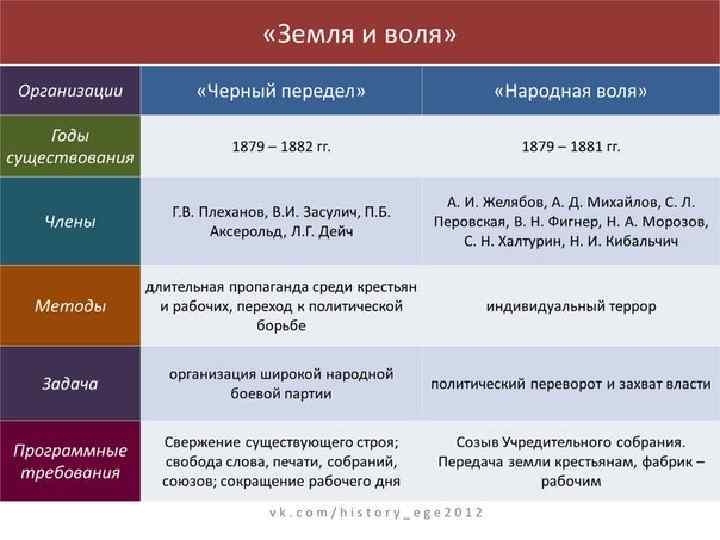 «Земля и воля»

| Организации | «Черный передел» | «Народная воля» |
|---|---|---|
| Годы существования | 1879 – 1882 гг. | 1879 – 1881 гг. |
| Члены | Г.В. Плеханов, В.И. Засулич, П.Б. Аксерольд, Л.Г. Дейч | А. И. Желябов, А. Д. Михайлов, С. Л. Перовская, В. Н. Фигнер, Н. А. Морозов, С. Н. Халтурин, Н. И. Кибальчич |
| Методы | длительная пропаганда среди крестьян и рабочих, переход к политической борьбе | индивидуальный террор |
| Задача | организация широкой народной боевой партии | политический переворот и захват власти |
| Программные требования | Свержение существующего строя; свобода слова, печати, собраний, союзов; сокращение рабочего дня | Созыв Учредительного собрания. Передача земли крестьянам, фабрик – рабочим |

vk.com/history_ege2012